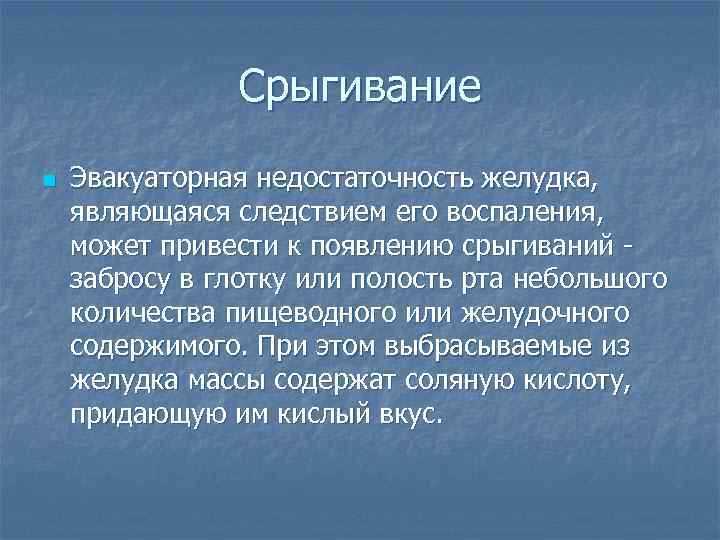 Срыгивание

Эвакуаторная недостаточность желудка, являющаяся следствием его воспаления, может привести к появлению срыгиваний - забросу в глотку или полость рта небольшого количества пищеводного или желудочного содержимого. При этом выбрасываемые из желудка массы содержат соляную кислоту, придающую им кислый вкус.